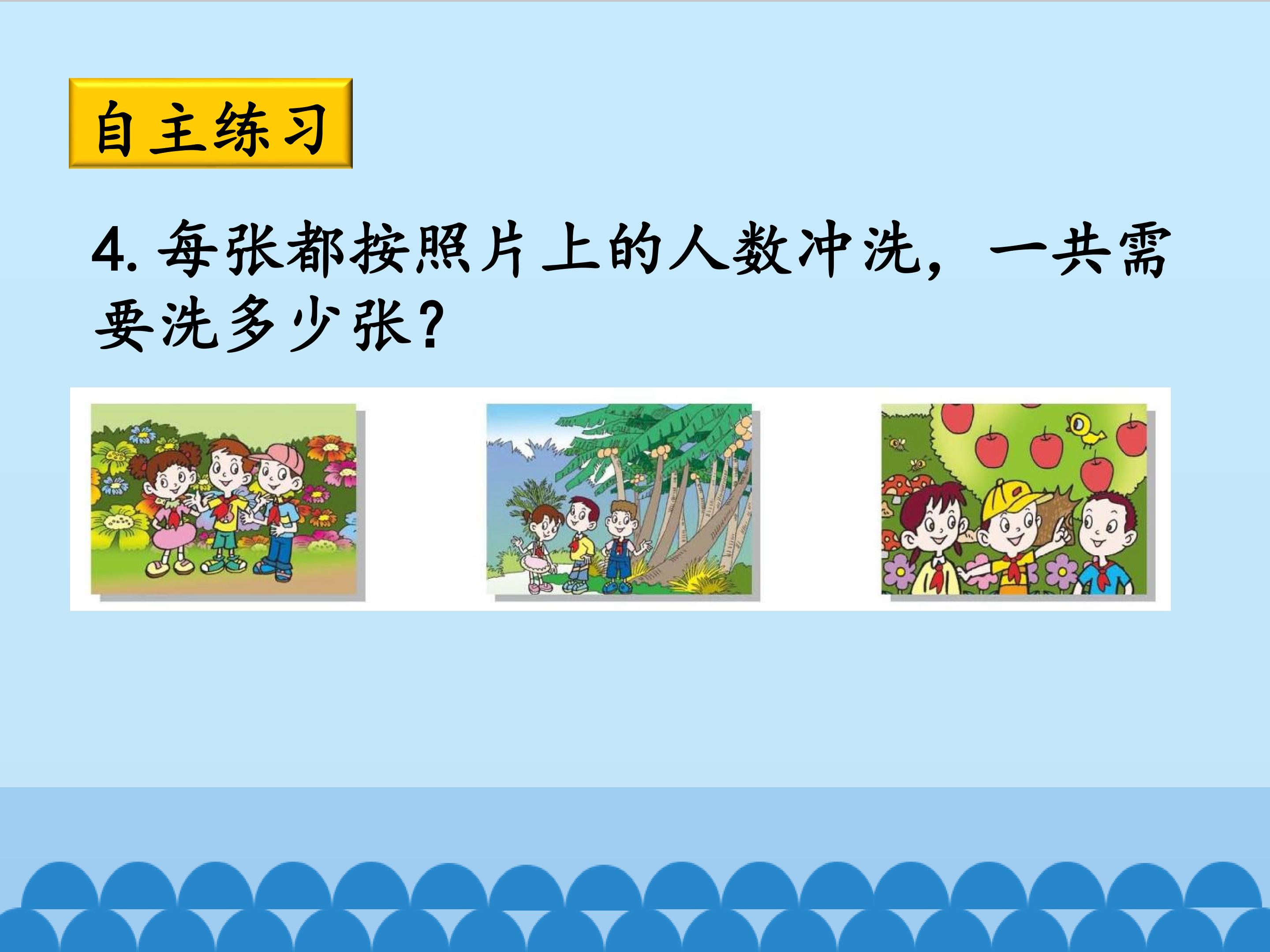 自主练习

4. 每张都按照片上的人数冲洗，一共需要洗多少张?